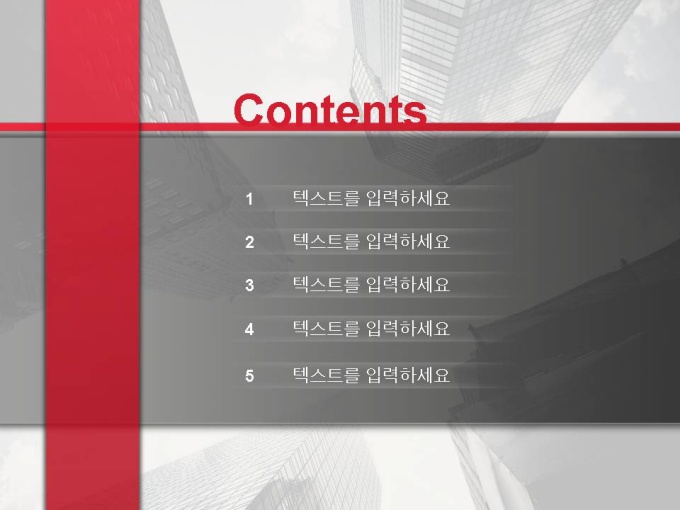 Contents

1 텍스트를 입력하세요

2 텍스트를 입력하세요

3 텍스트를 입력하세요

4 텍스트를 입력하세요

5 텍스트를 입력하세요